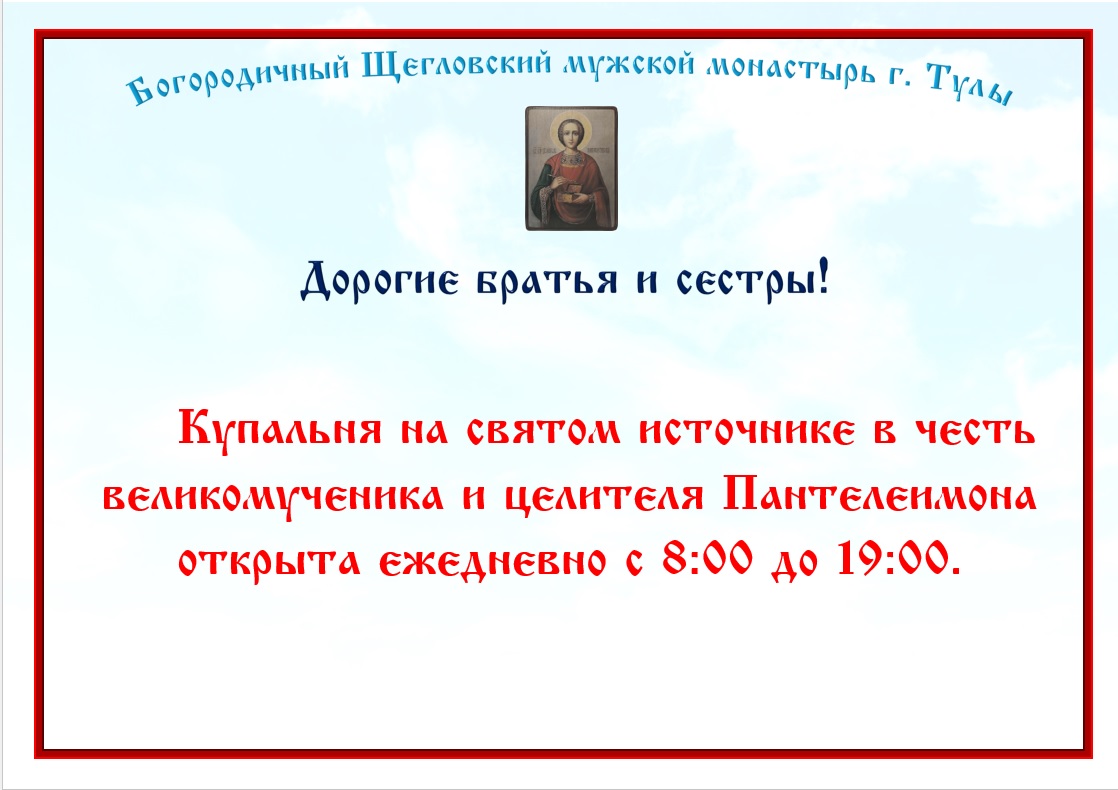 Богородичный Щегловский мужской монастырь г. Тулы

Дорогие братья и сестры!

Купальня на святом источнике в честь великомученика и целителя Пантелеимона открыта ежедневно с 8:00 до 19:00.